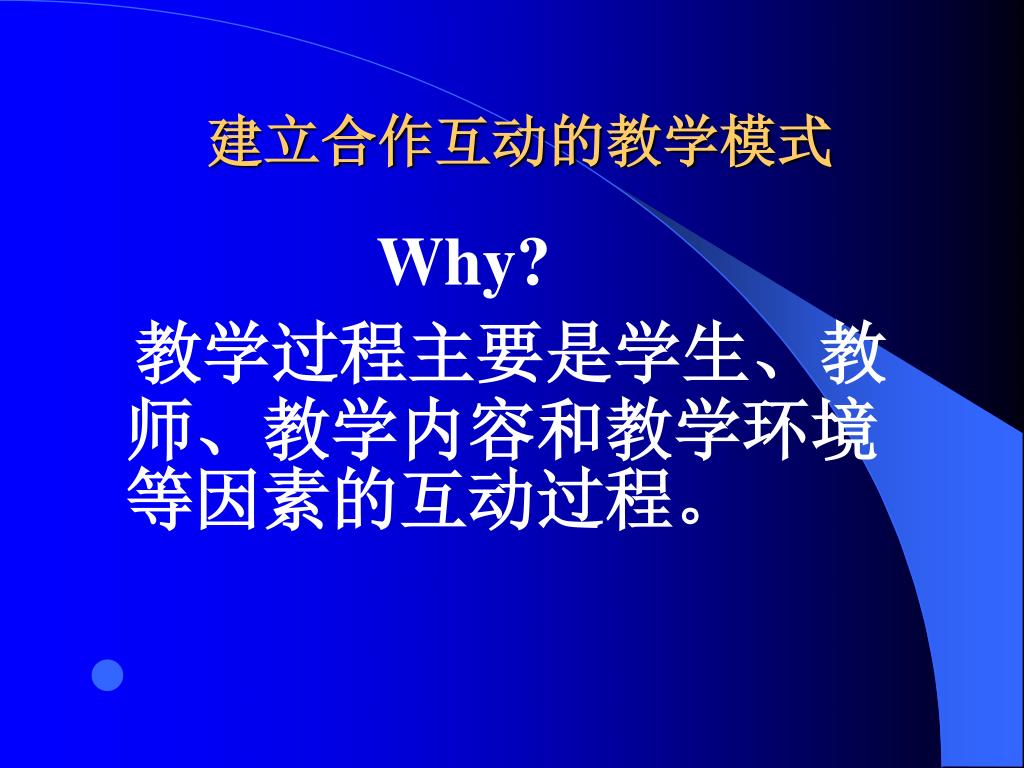 建立合作互动的教学模式

Why?

教学过程主要是学生、教师、教学内容和教学环境等因素的互动过程。